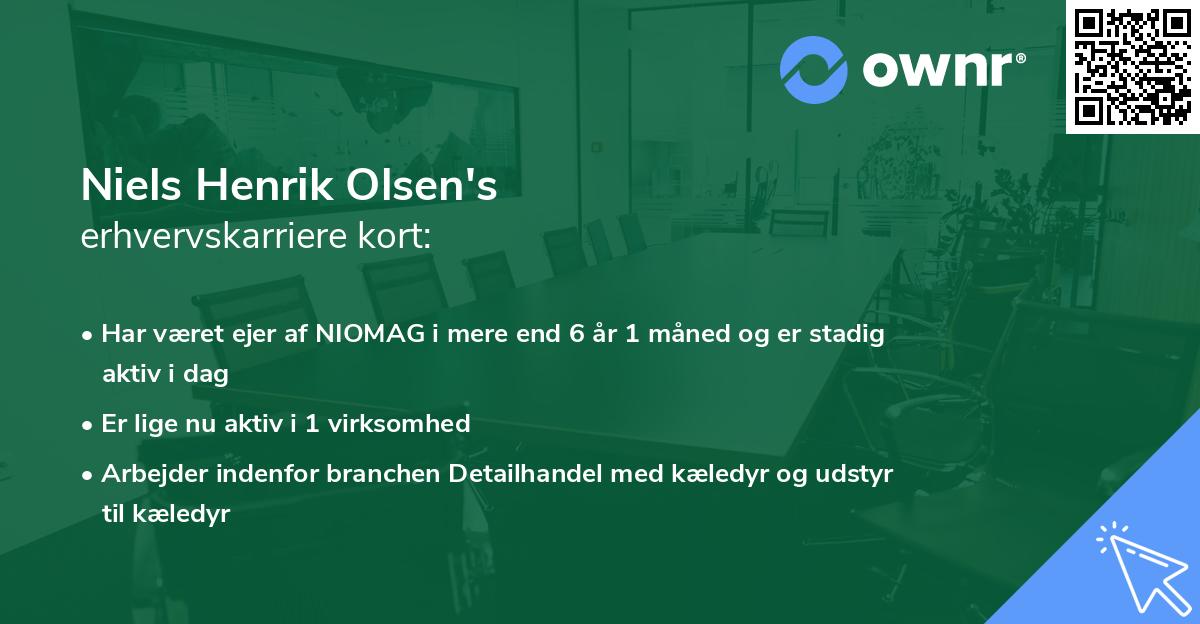 ownr®

Niels Henrik Olsen's
erhvervskarriere kort:

• Har været ejer af NIOMAG i mere end 6 år 1 måned og er stadig aktiv i dag
• Er lige nu aktiv i 1 virksomhed
• Arbejder indenfor branchen Detailhandel med kæledyr og udstyr til kæledyr